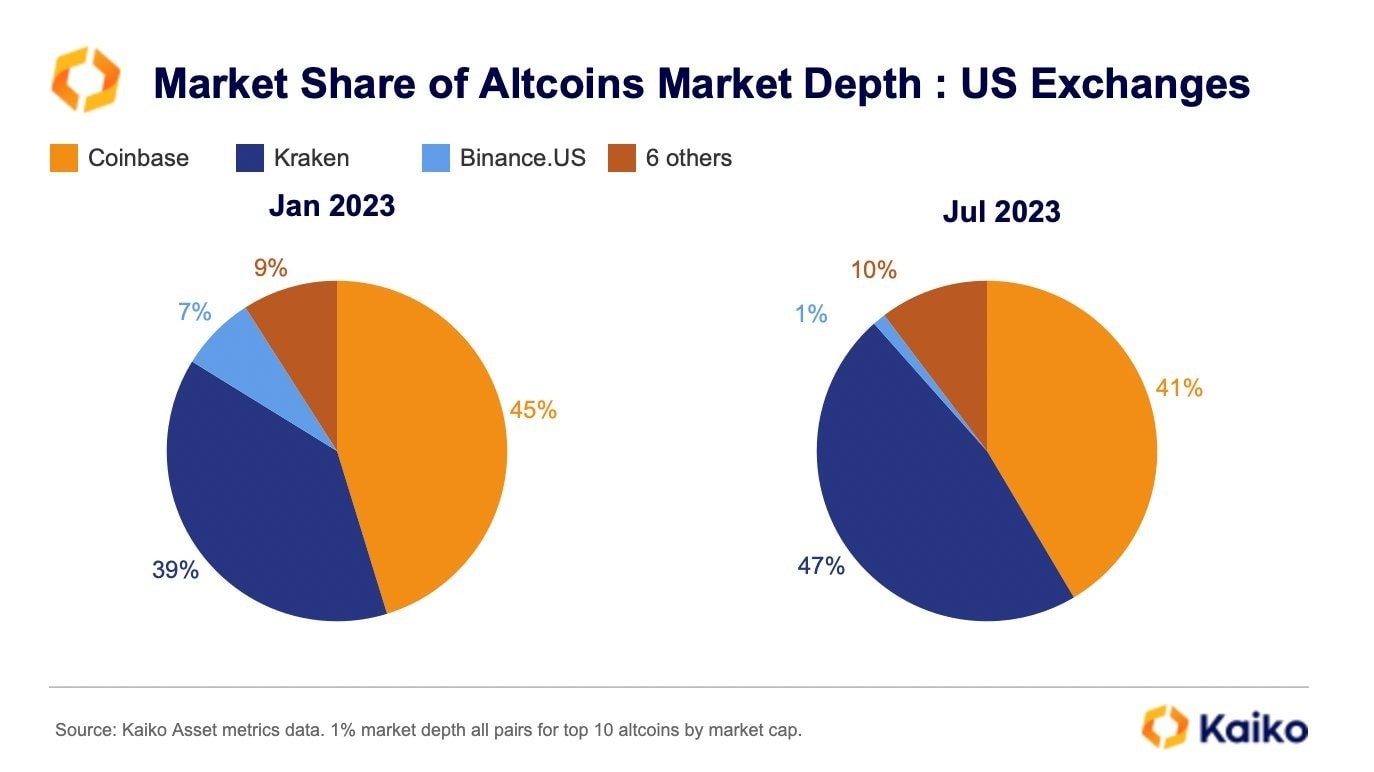 Market Share of Altcoins Market Depth : US Exchanges

Coinbase
Kraken
Binance.US
6 others

Jan 2023

9%
7%
45%
39%

Jul 2023

10%
1%
41%
47%

Source: Kaiko Asset metrics data. 1% market depth all pairs for top 10 altcoins by market cap.

Kaiko